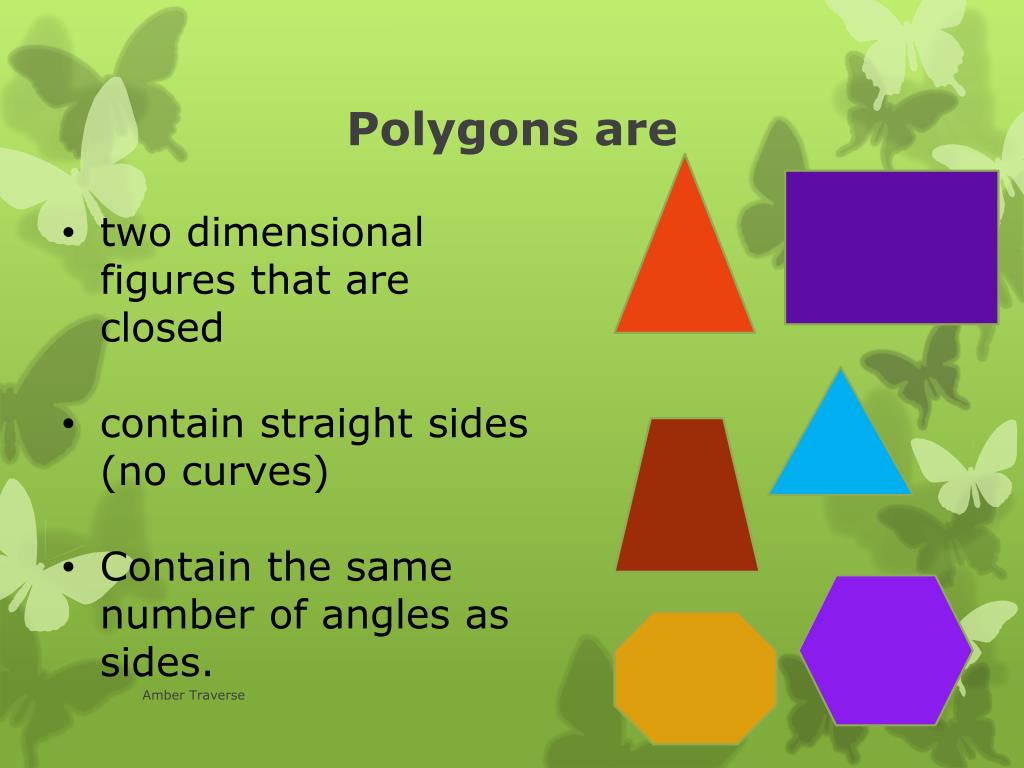 Polygons are

• two dimensional figures that are closed

• contain straight sides (no curves)

• Contain the same number of angles as sides.

Amber Traverse